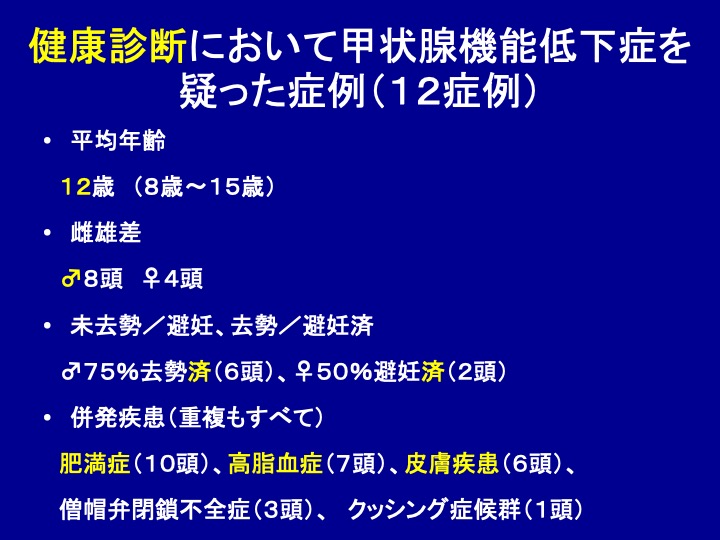 健康診断において甲状腺機能低下症を疑った症例（１２症例）

• 平均年齢

１２歳 （8歳～15歳）

• 雌雄差

♂8頭 ♀4頭

• 未去勢／避妊、去勢／避妊済

♂75％去勢済（6頭）、♀50％避妊済（2頭）

• 併発疾患（重複もすべて）

肥満症（10頭）、高脂血症（7頭）、皮膚疾患（6頭）、

僧帽弁閉鎖不全症（3頭）、 クッシング症候群（1頭）